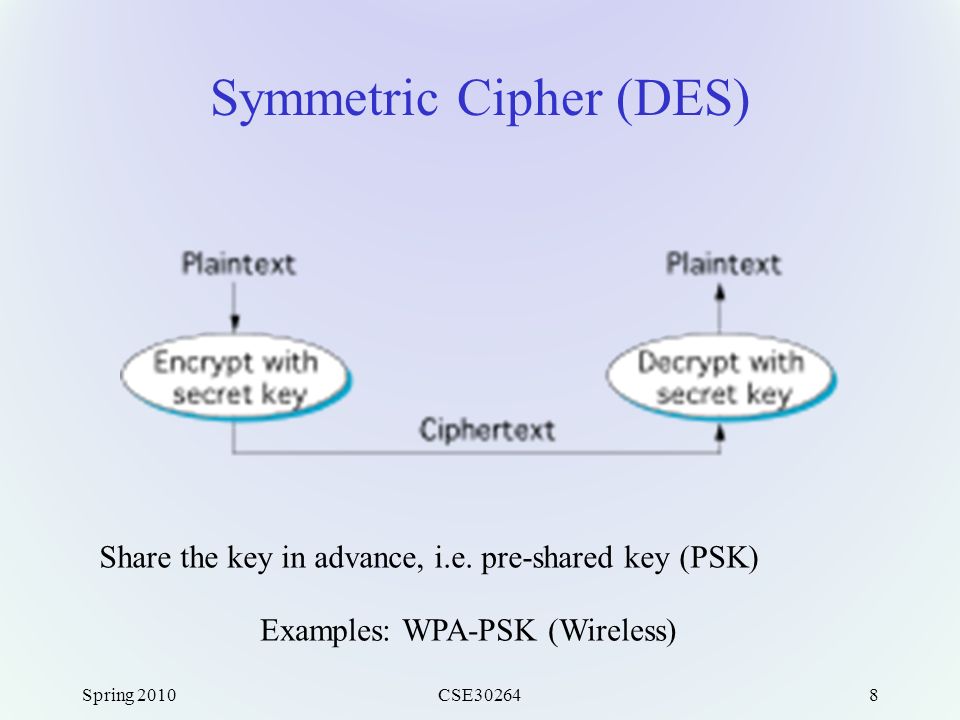 Symmetric Cipher (DES)

Plaintext

Encrypt with secret key

Ciphertext

Decrypt with secret key

Plaintext

Share the key in advance, i.e. pre-shared key (PSK)

Examples: WPA-PSK (Wireless)

Spring 2010

CSE30264

8